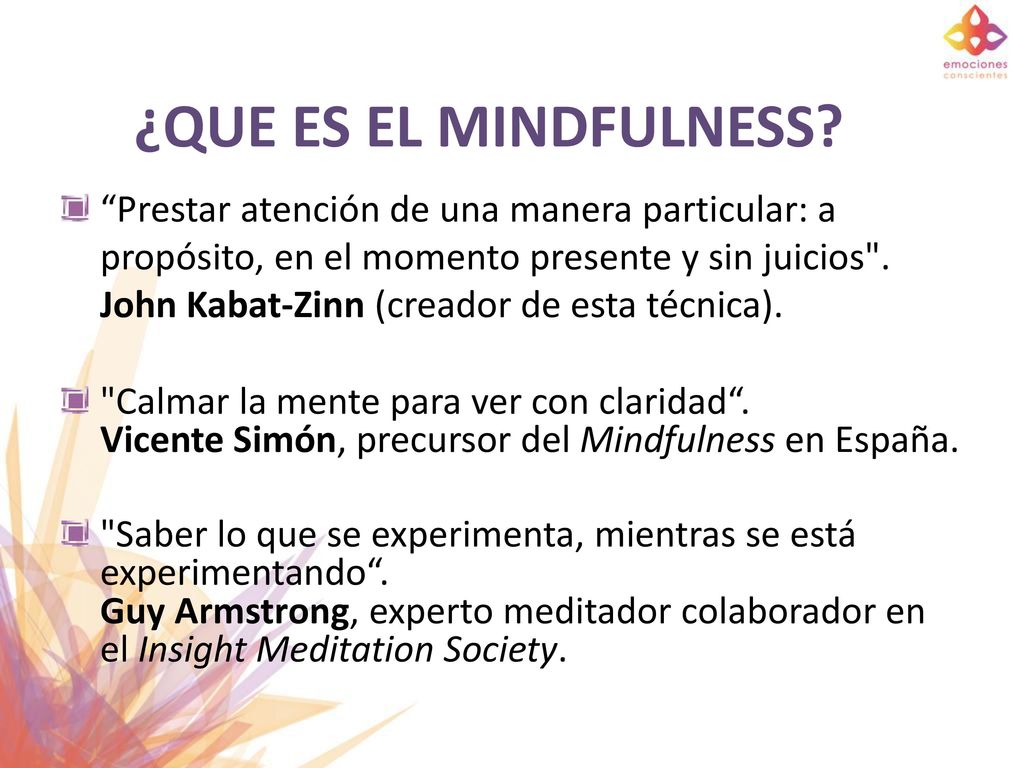 emociones conscientes

¿QUE ES EL MINDFULNESS?

“Prestar atención de una manera particular: a propósito, en el momento presente y sin juicios". John Kabat-Zinn (creador de esta técnica).

"Calmar la mente para ver con claridad“. Vicente Simón, precursor del Mindfulness en España.

"Saber lo que se experimenta, mientras se está experimentando“. Guy Armstrong, experto meditador colaborador en el Insight Meditation Society.